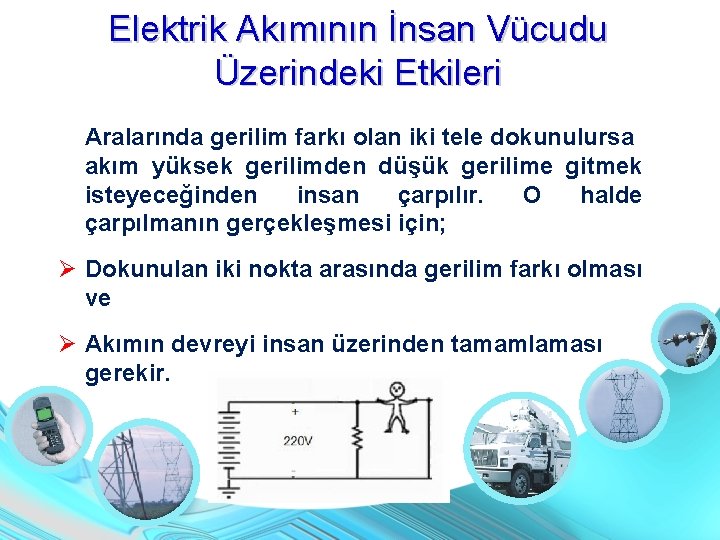 Elektrik Akımının İnsan Vücudu Üzerindeki Etkileri

Aralarında gerilim farkı olan iki tele dokunulursa akım yüksek gerilimden düşük gerilime gitmek isteyeceğinden insan çarpılır. O halde çarpılmanın gerçekleşmesi için;

➢ Dokunulan iki nokta arasında gerilim farkı olması ve

➢ Akımın devreyi insan üzerinden tamamlaması gerekir.

+
220V
-